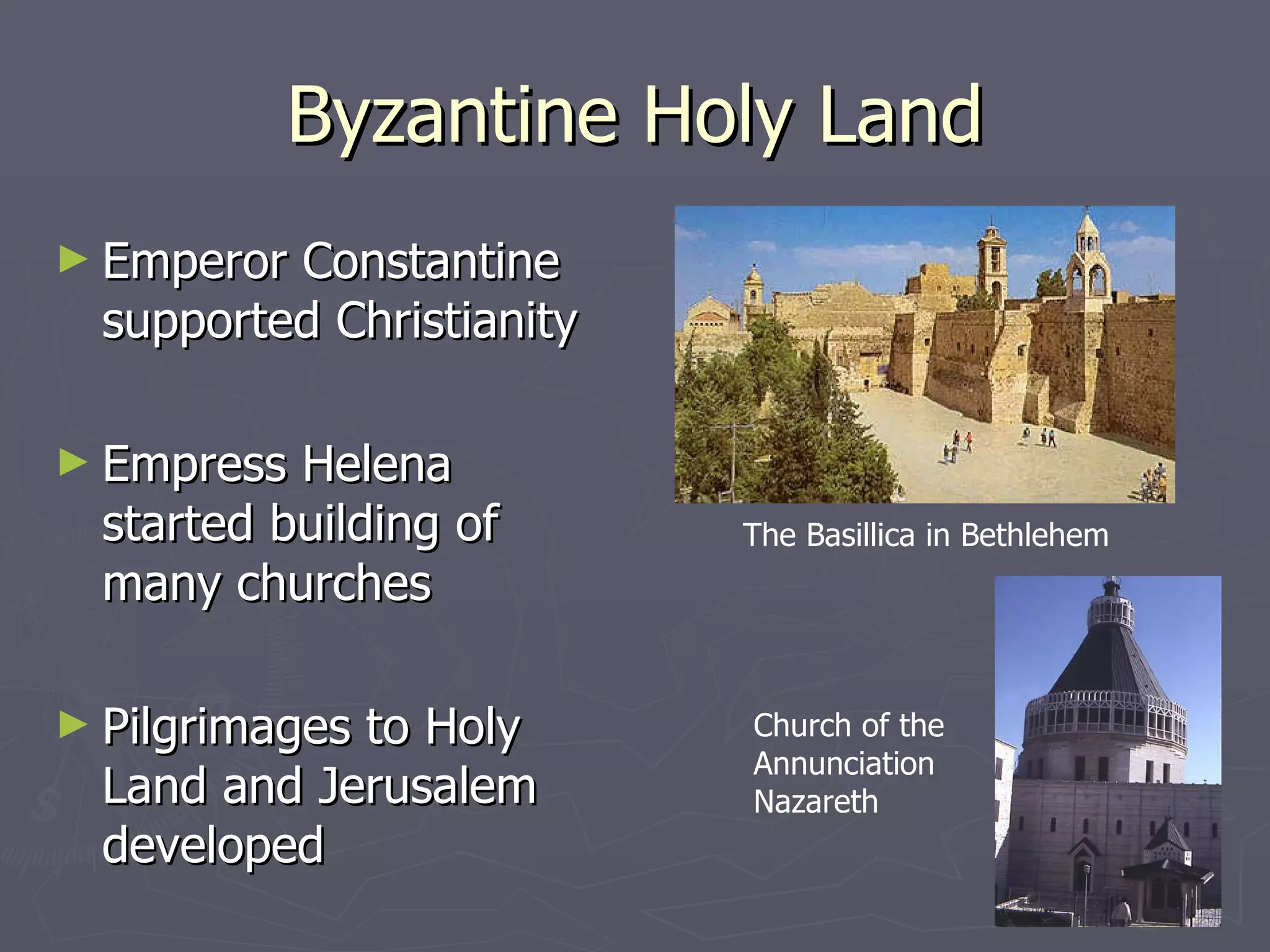 Byzantine Holy Land

► Emperor Constantine supported Christianity

► Empress Helena started building of many churches

► Pilgrimages to Holy Land and Jerusalem developed

The Basillica in Bethlehem

Church of the Annunciation Nazareth